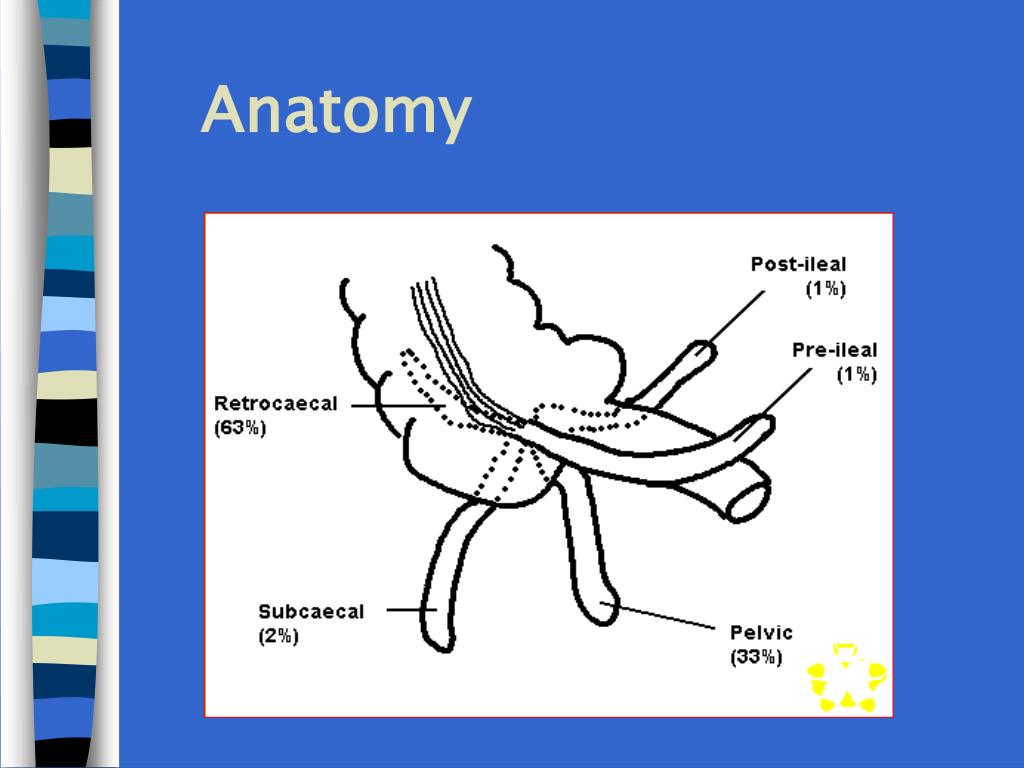 Anatomy

Post-ileal
(1%)

Pre-ileal
(1%)

Retrocaecal
(63%)

Subcaecal
(2%)

Pelvic
(33%)